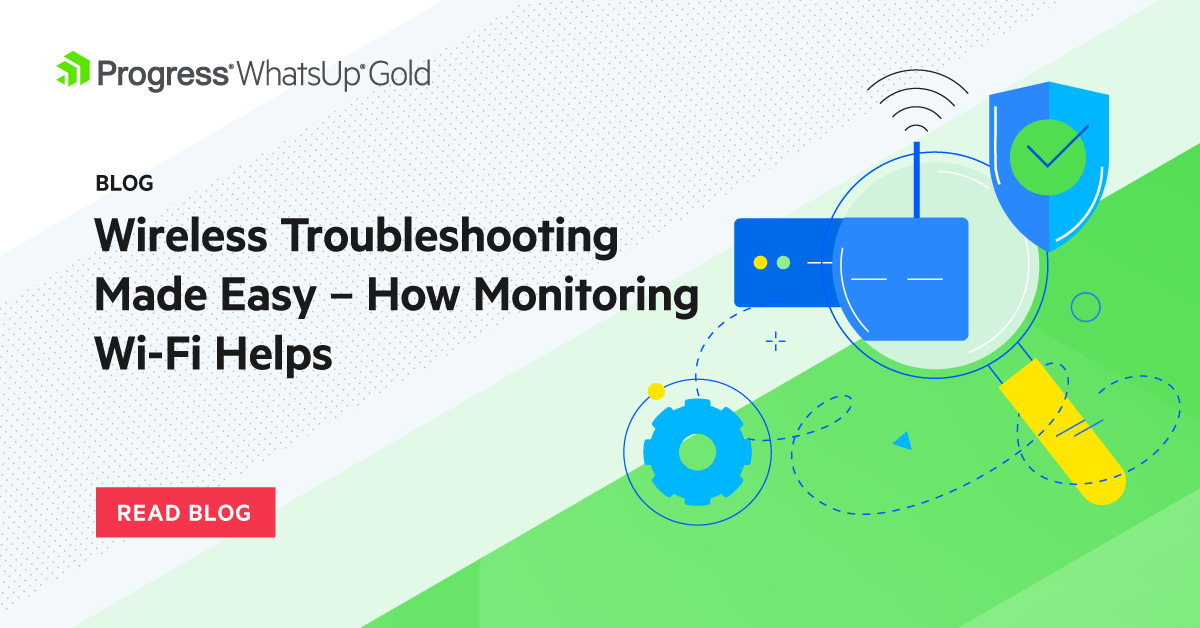 Progress® WhatsUp® Gold

BLOG

Wireless Troubleshooting Made Easy – How Monitoring Wi-Fi Helps

READ BLOG